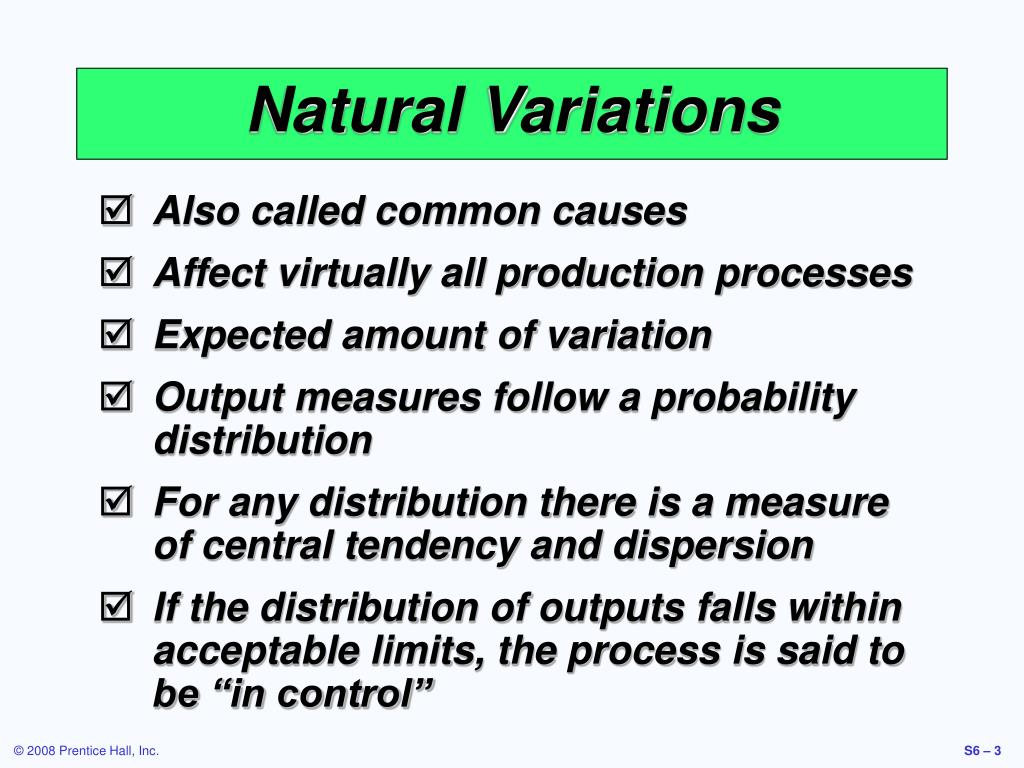 Natural Variations

☑ Also called common causes
☑ Affect virtually all production processes
☑ Expected amount of variation
☑ Output measures follow a probability distribution
☑ For any distribution there is a measure of central tendency and dispersion
☑ If the distribution of outputs falls within acceptable limits, the process is said to be “in control”

© 2008 Prentice Hall, Inc.

S6 – 3